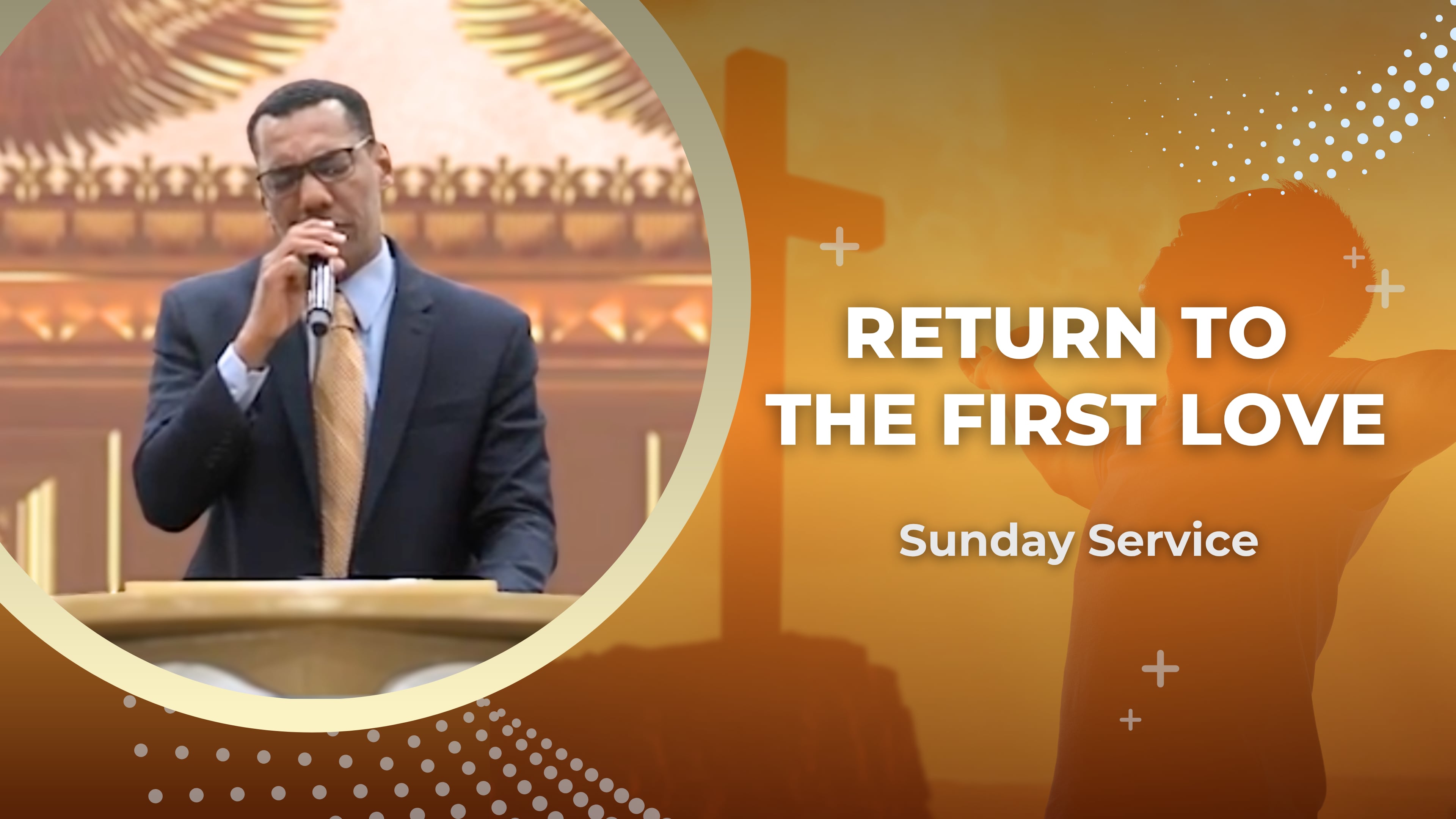 RETURN TO THE FIRST LOVE

Sunday Service